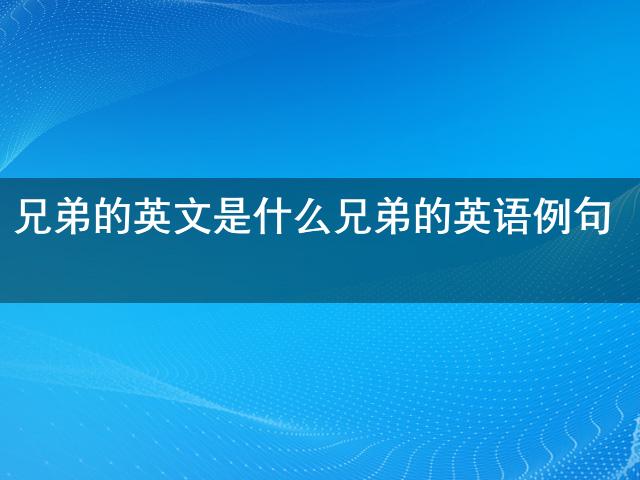 兄弟的英文是什么兄弟的英语例句